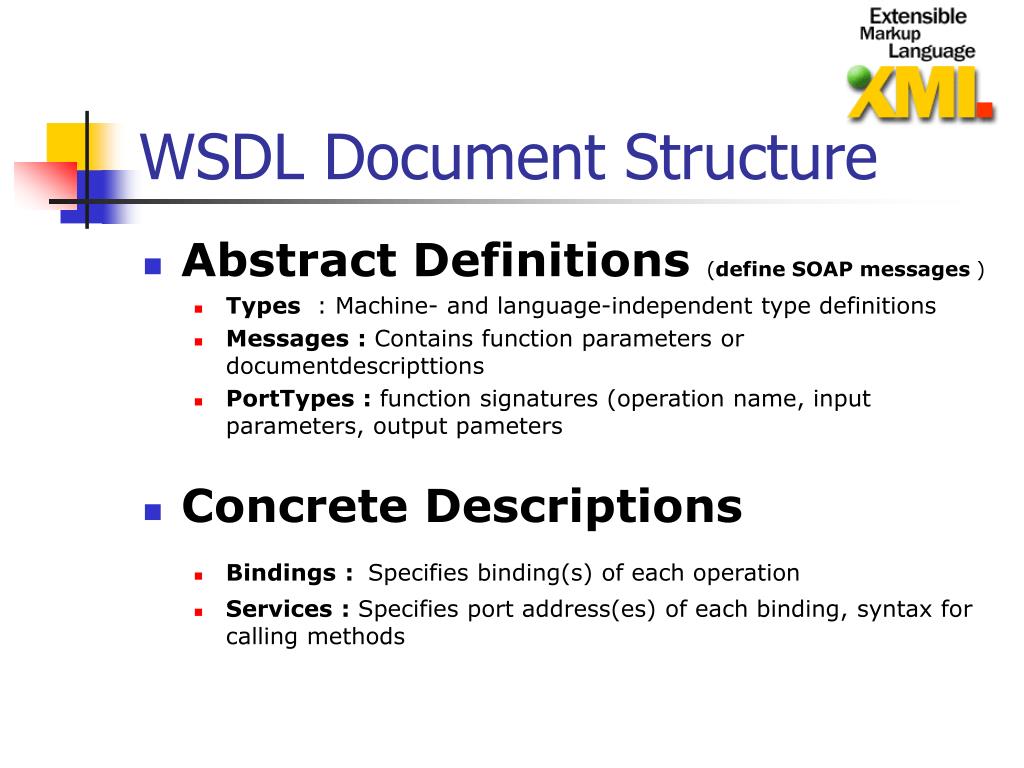 Extensible
Markup
Language
XML

WSDL Document Structure

Abstract Definitions (define SOAP messages )

Types : Machine- and language-independent type definitions

Messages : Contains function parameters or documentdescripttions

PortTypes : function signatures (operation name, input parameters, output pameters

Concrete Descriptions

Bindings : Specifies binding(s) of each operation

Services : Specifies port address(es) of each binding, syntax for calling methods